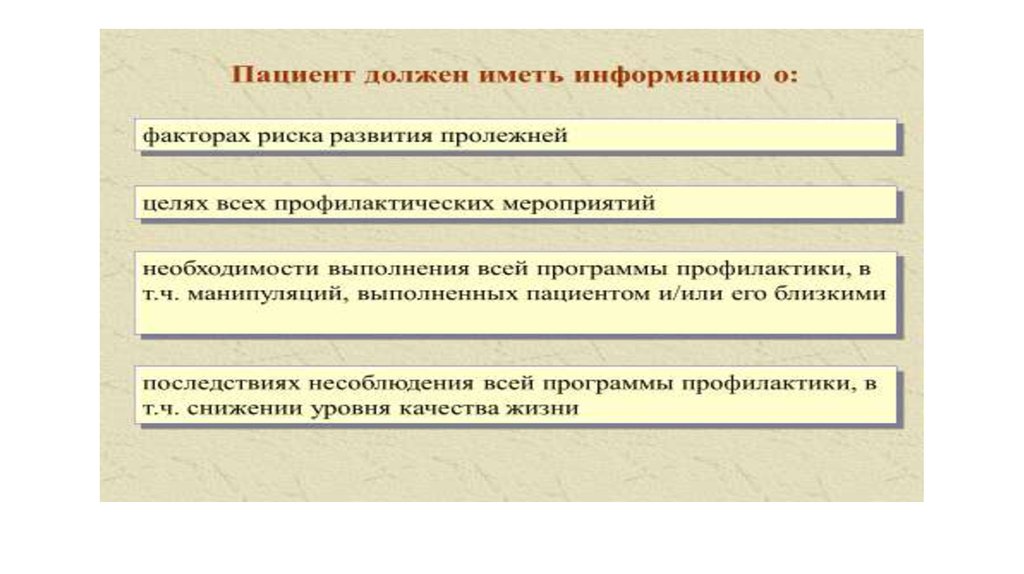 Пациент должен иметь информацию о:

факторах риска развития пролежней

целях всех профилактических мероприятий

необходимости выполнения всей программы профилактики, в т.ч. манипуляций, выполненных пациентом и/или его близкими

последствиях несоблюдения всей программы профилактики, в т.ч. снижении уровня качества жизни